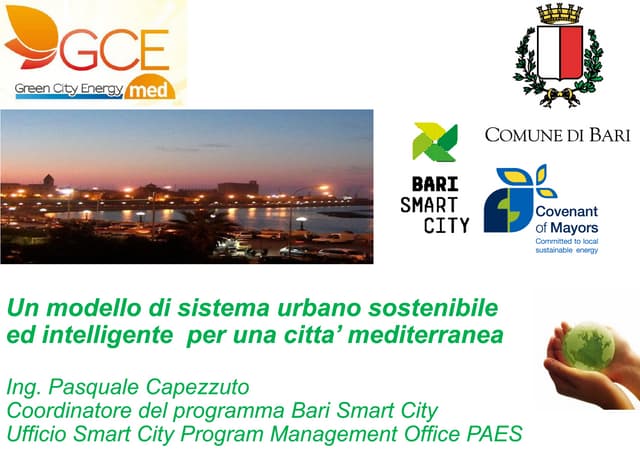 GCE
Green City Energy med

COMUNE DI BARI

BARI SMART CITY

Covenant of Mayors
Committed to local sustainable energy

Un modello di sistema urbano sostenibile ed intelligente per una citta' mediterranea

Ing. Pasquale Capezzuto
Coordinatore del programma Bari Smart City
Ufficio Smart City Program Management Office PAES